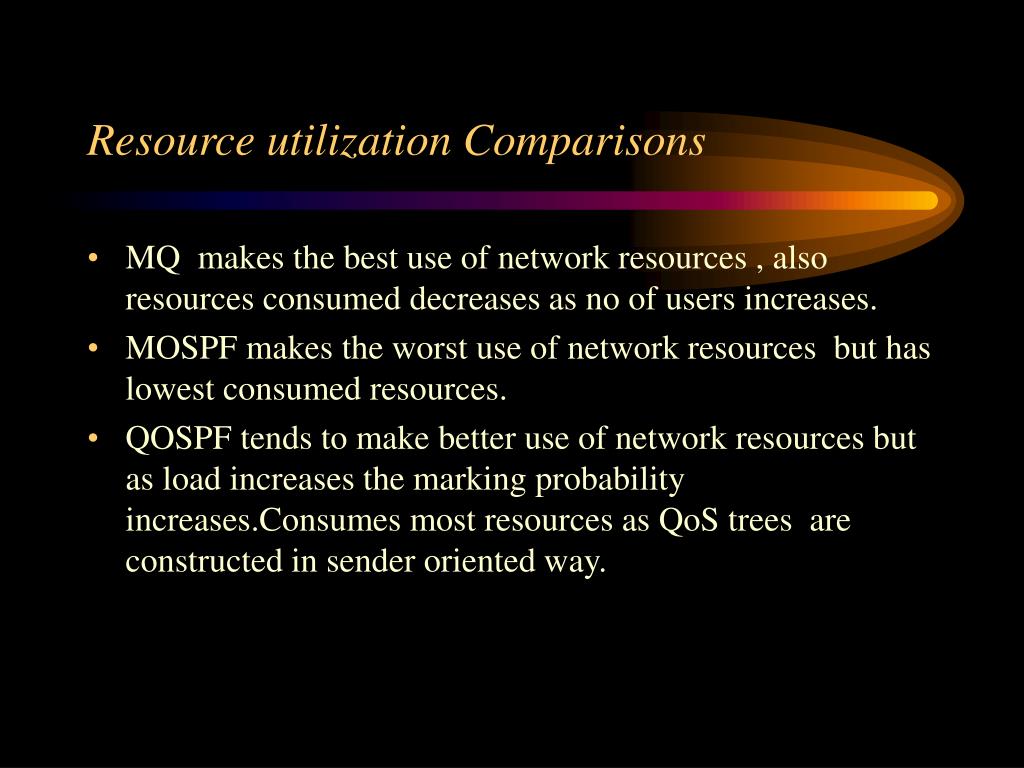 Resource utilization Comparisons

• MQ makes the best use of network resources , also resources consumed decreases as no of users increases.
• MOSPF makes the worst use of network resources but has lowest consumed resources.
• QOSPF tends to make better use of network resources but as load increases the marking probability increases.Consumes most resources as QoS trees are constructed in sender oriented way.